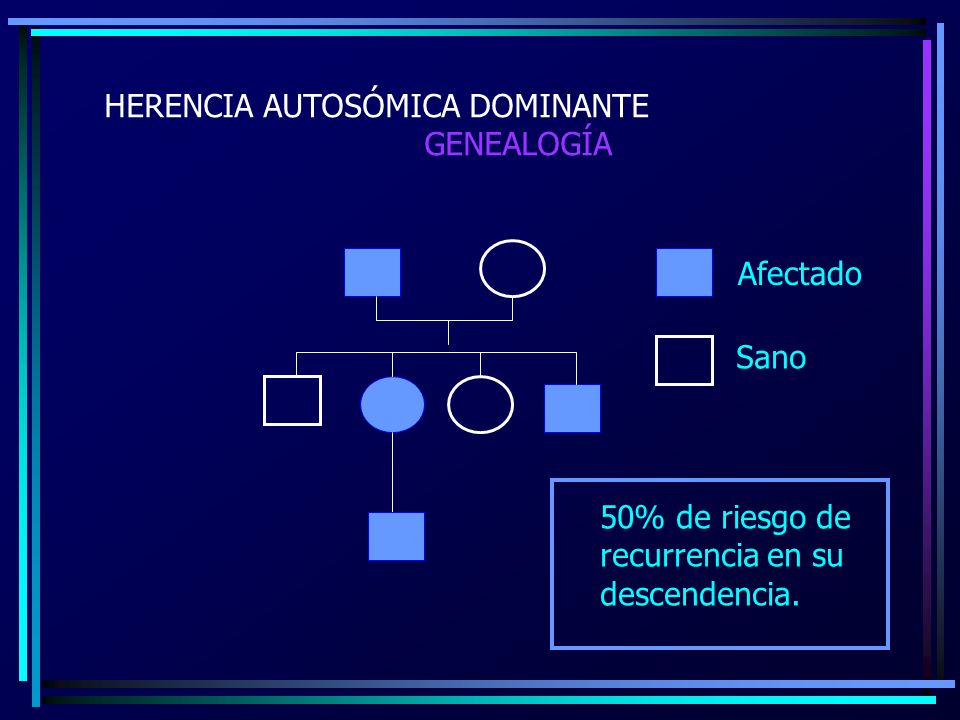 HERENCIA AUTOSÓMICA DOMINANTE
GENEALOGÍA

Afectado

Sano

50% de riesgo de recurrencia en su descendencia.